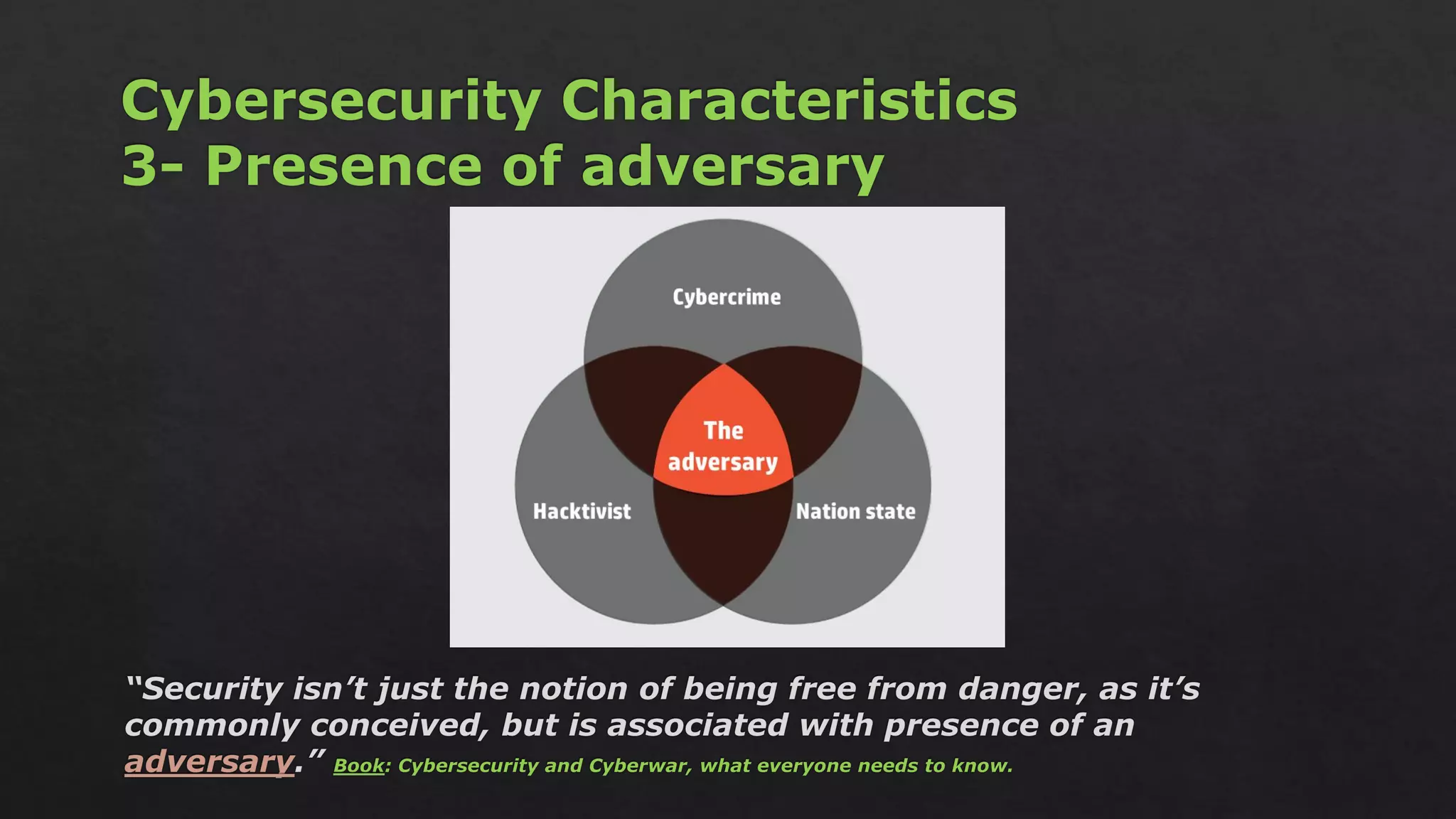 Cybersecurity Characteristics
3- Presence of adversary

Cybercrime

The adversary

Hacktivist

Nation state

"Security isn't just the notion of being free from danger, as it's commonly conceived, but is associated with presence of an adversary." Book: Cybersecurity and Cyberwar, what everyone needs to know.